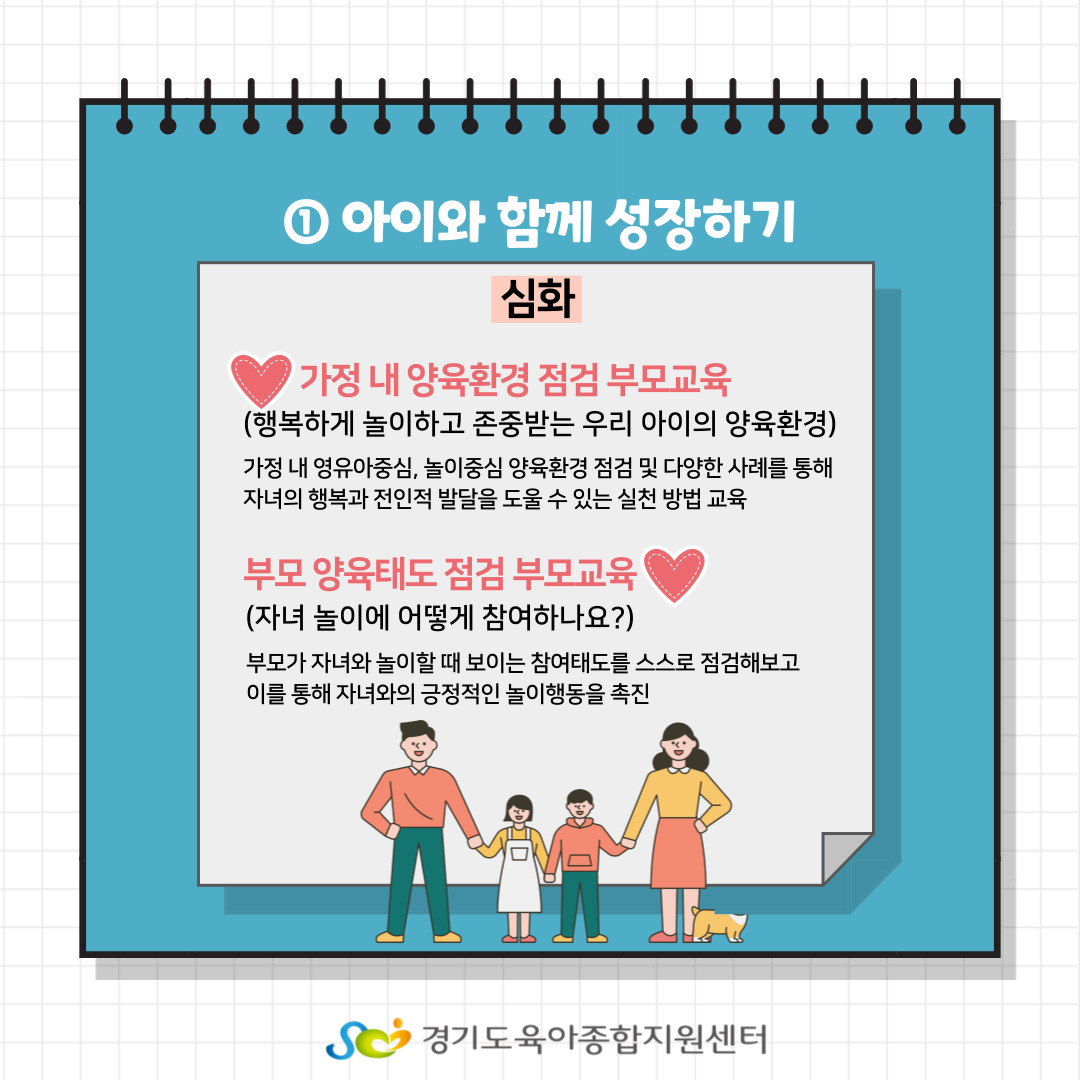 ① 아이와 함께 성장하기

심화

가정 내 양육환경 점검 부모교육
(행복하게 놀이하고 존중받는 우리 아이의 양육환경)

가정 내 영유아중심, 놀이중심 양육환경 점검 및 다양한 사례를 통해 자녀의 행복과 전인적 발달을 도울 수 있는 실천 방법 교육

부모 양육태도 점검 부모교육
(자녀 놀이에 어떻게 참여하나요?)

부모가 자녀와 놀이할 때 보이는 참여태도를 스스로 점검해보고 이를 통해 자녀와의 긍정적인 놀이행동을 촉진

경기도육아종합지원센터